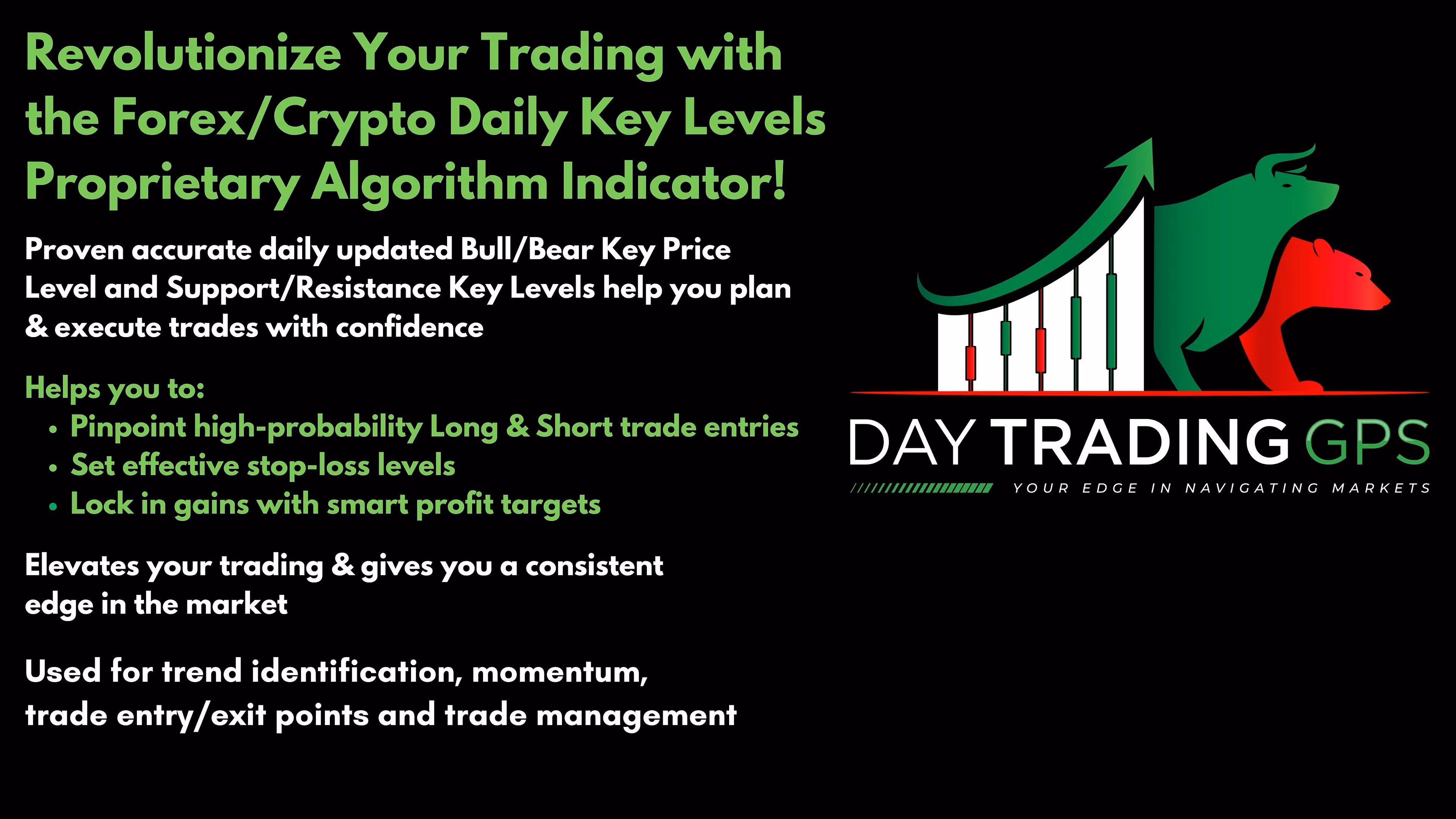 Revolutionize Your Trading with the Forex/Crypto Daily Key Levels Proprietary Algorithm Indicator!

Proven accurate daily updated Bull/Bear Key Price Level and Support/Resistance Key Levels help you plan & execute trades with confidence

Helps you to:
• Pinpoint high-probability Long & Short trade entries
• Set effective stop-loss levels
• Lock in gains with smart profit targets

Elevates your trading & gives you a consistent edge in the market

Used for trend identification, momentum, trade entry/exit points and trade management

DAY TRADING GPS
YOUR EDGE IN NAVIGATING MARKETS